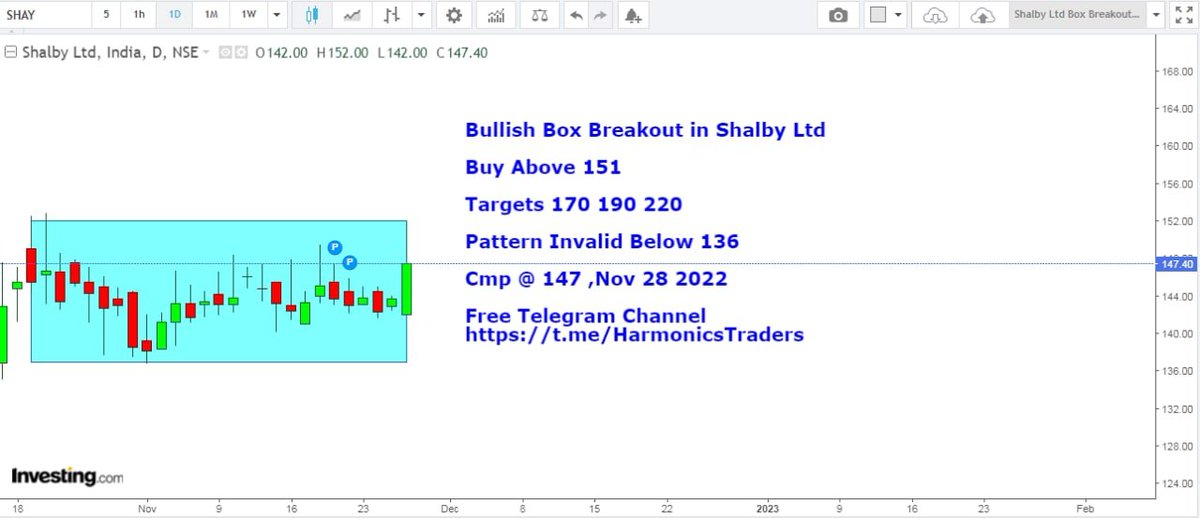 SHAY 5 1h 1D 1M 1W

Shalby Ltd Box Breakout...

Shalby Ltd, India, D, NSE O 142.00 H 152.00 L 142.00 C 147.40

Bullish Box Breakout in Shalby Ltd

Buy Above 151

Targets 170 190 220

Pattern Invalid Below 136

Cmp @ 147 ,Nov 28 2022

Free Telegram Channel
https://t.me/HarmonicsTraders

P
P

168.00
164.00
160.00
156.00
152.00
147.40
144.00
140.00
136.00
132.00
128.00
124.00

Investing.com

18 Nov 9 16 23 Dec 8 15 22 2023 9 16 23 Feb